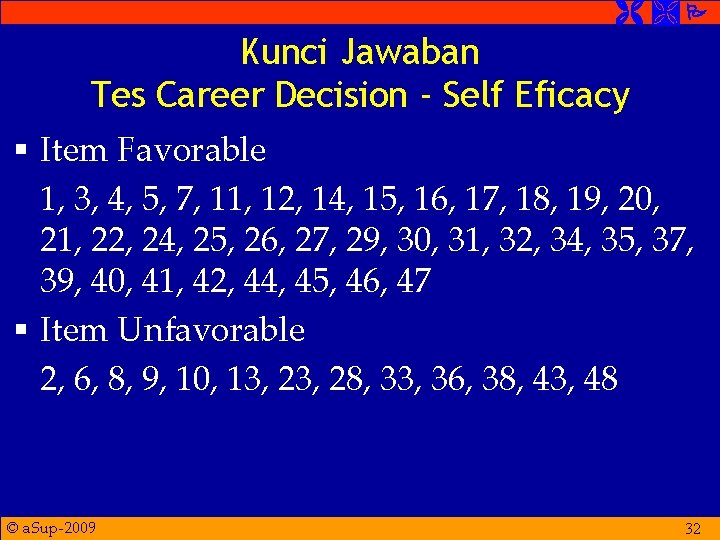 Kunci Jawaban
Tes Career Decision - Self Eficacy

▪ Item Favorable

1, 3, 4, 5, 7, 11, 12, 14, 15, 16, 17, 18, 19, 20, 21, 22, 24, 25, 26, 27, 29, 30, 31, 32, 34, 35, 37, 39, 40, 41, 42, 44, 45, 46, 47

▪ Item Unfavorable

2, 6, 8, 9, 10, 13, 23, 28, 33, 36, 38, 43, 48

© aSup-2009

32